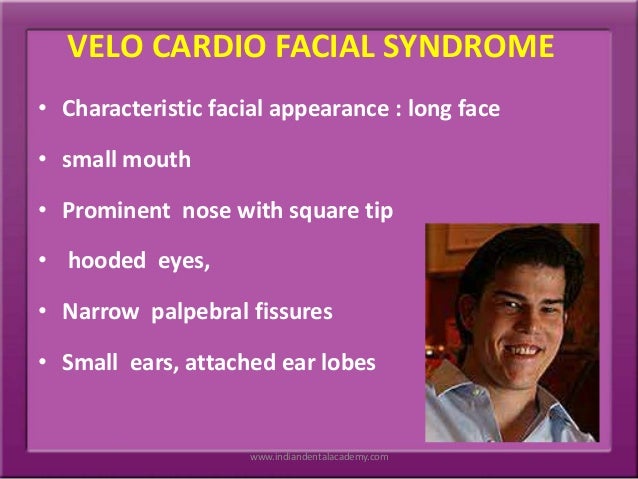 VELO CARDIO FACIAL SYNDROME

• Characteristic facial appearance : long face
• small mouth
• Prominent nose with square tip
• hooded eyes,
• Narrow palpebral fissures
• Small ears, attached ear lobes

www.indiandentalacademy.com